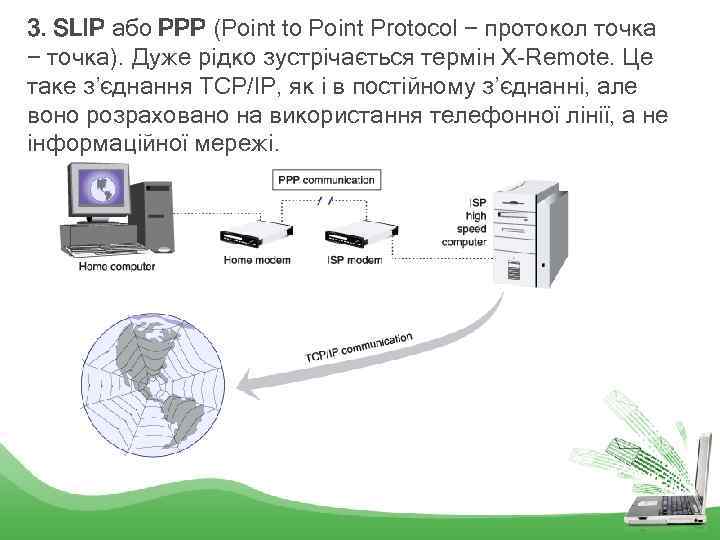 3. SLIP або PPP (Point to Point Protocol − протокол точка − точка). Дуже рідко зустрічається термін X-Remote. Це таке з'єднання TCP/IP, як і в постійному з'єднанні, але воно розраховано на використання телефонної лінії, а не інформаційної мережі.

PPP communication

Home computer

Home modem

ISP modem

ISP high speed computer

TCP/IP communication